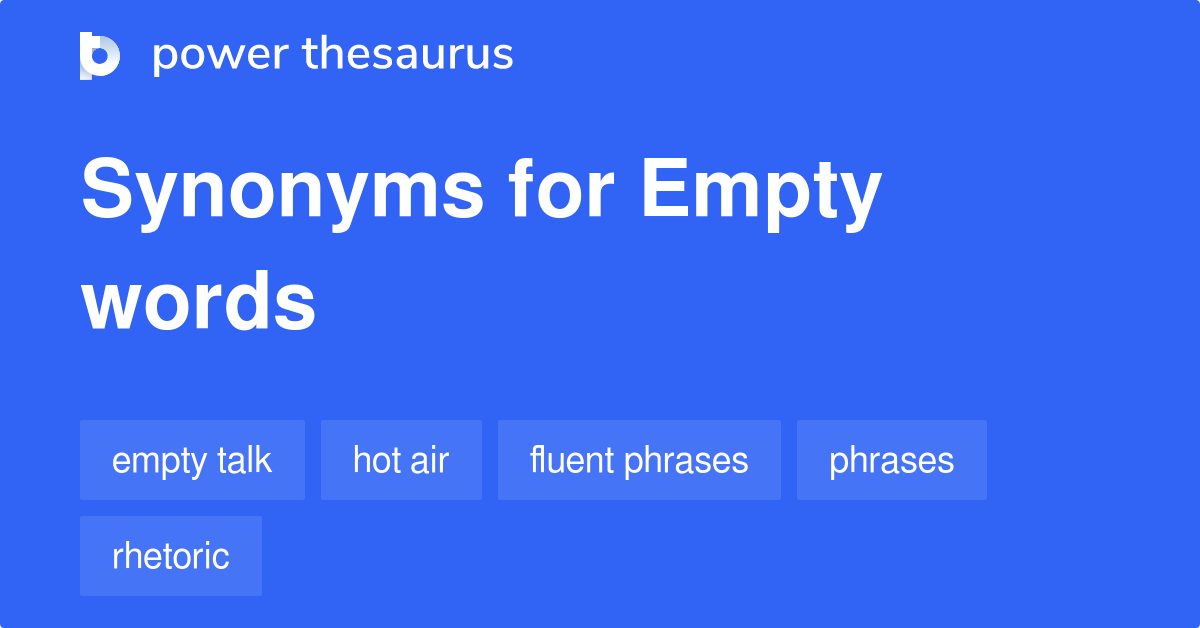 power thesaurus

Synonyms for Empty words

empty talk
hot air
fluent phrases
phrases
rhetoric